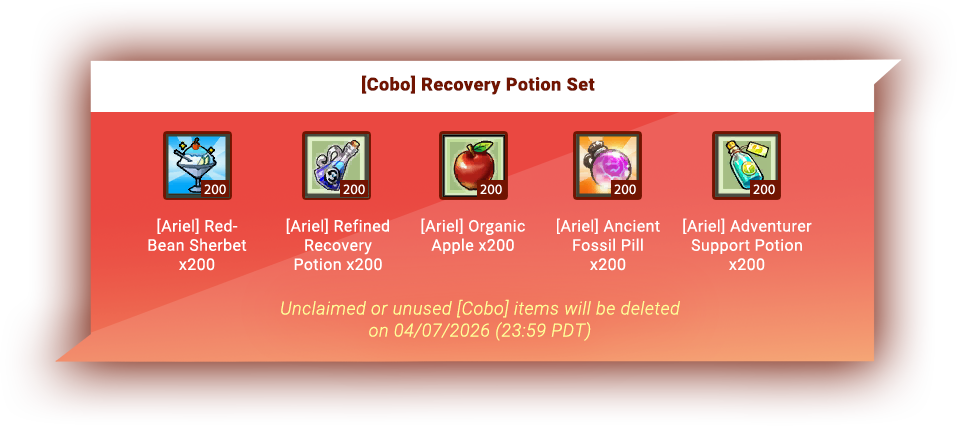 [Cobo] Recovery Potion Set

200

[Ariel] Red-Bean Sherbet x200

200

[Ariel] Refined Recovery Potion x200

200

[Ariel] Organic Apple x200

200

[Ariel] Ancient Fossil Pill x200

200

[Ariel] Adventurer Support Potion x200

Unclaimed or unused [Cobo] items will be deleted on 04/07/2026 (23:59 PDT)